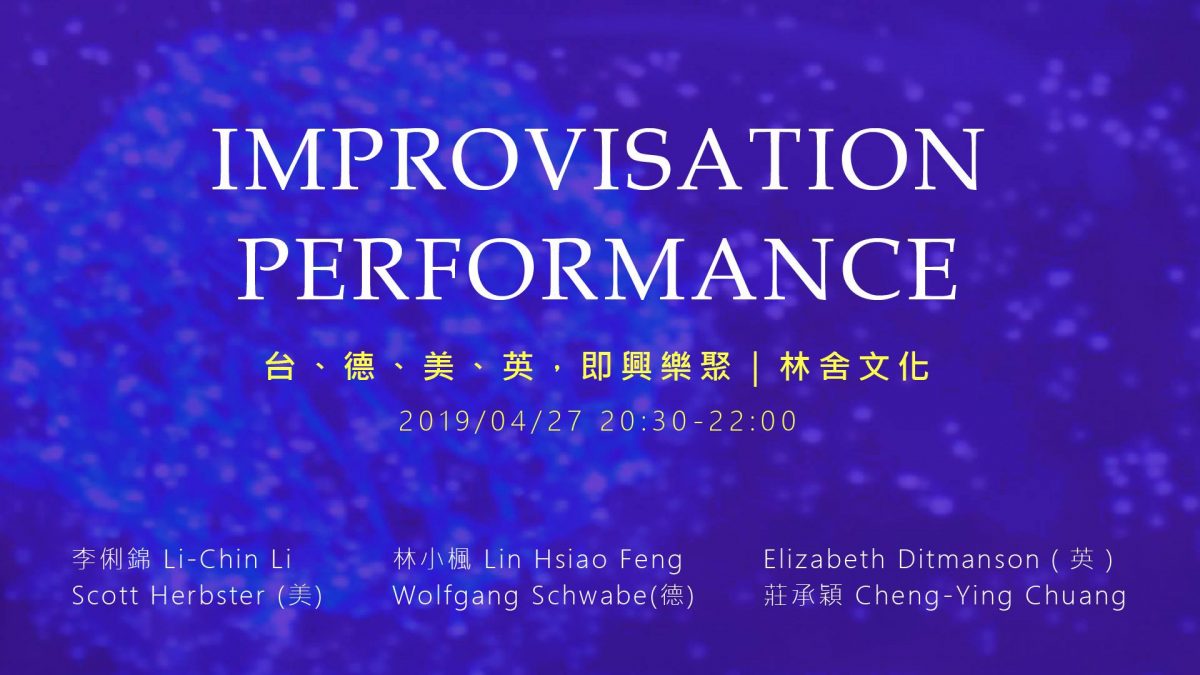 IMPROVISATION PERFORMANCE

台、德、美、英，即興樂聚 | 林舍文化

2019/04/27 20:30-22:00

李俐錦 Li-Chin Li
Scott Herbster (美)

林小楓 Lin Hsiao Feng
Wolfgang Schwabe(德)

Elizabeth Ditmanson ( 英 )
莊承穎 Cheng-Ying Chuang